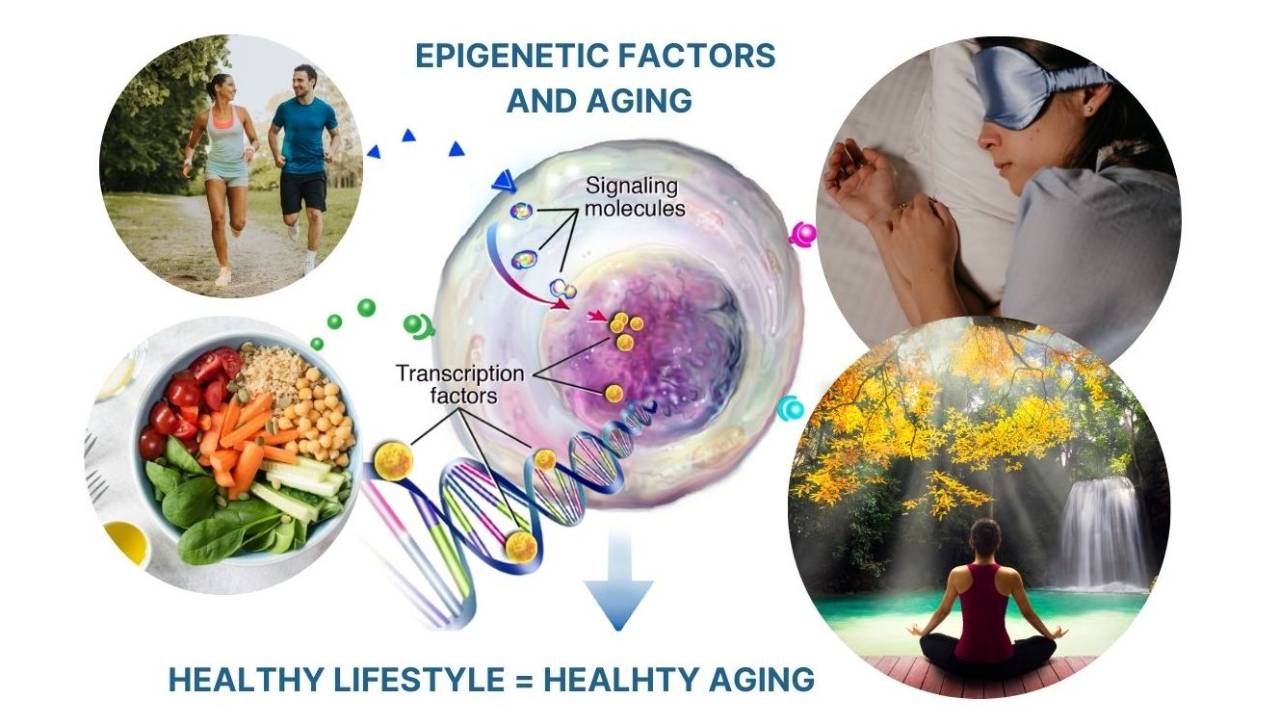 EPIGENETIC FACTORS AND AGING

Signaling molecules

Transcription factors

HEALTHY LIFESTYLE = HEALHTY AGING